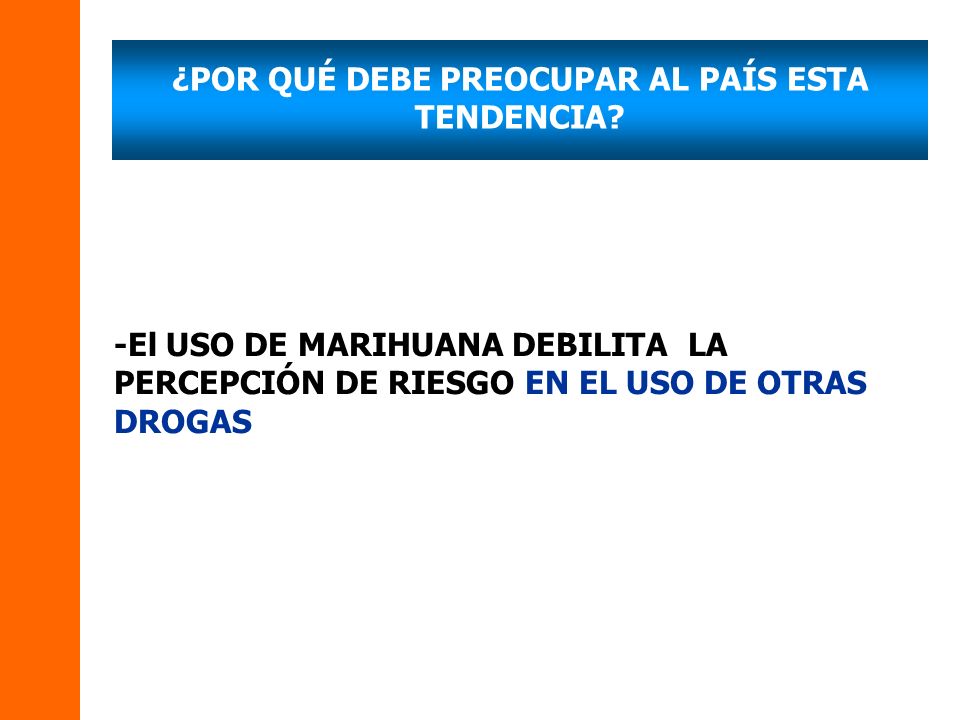 ¿POR QUÉ DEBE PREOCUPAR AL PAÍS ESTA TENDENCIA?

-El USO DE MARIHUANA DEBILITA LA PERCEPCIÓN DE RIESGO EN EL USO DE OTRAS DROGAS